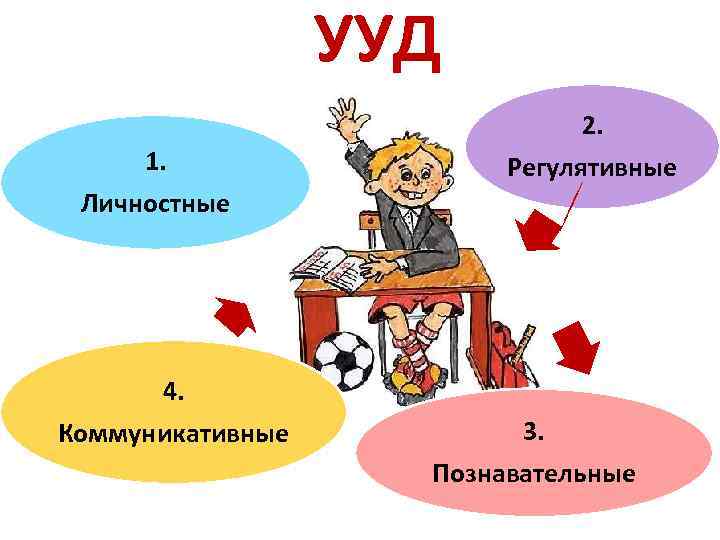 УУД

1.
Личностные

2.
Регулятивные

3.
Познавательные

4.
Коммуникативные